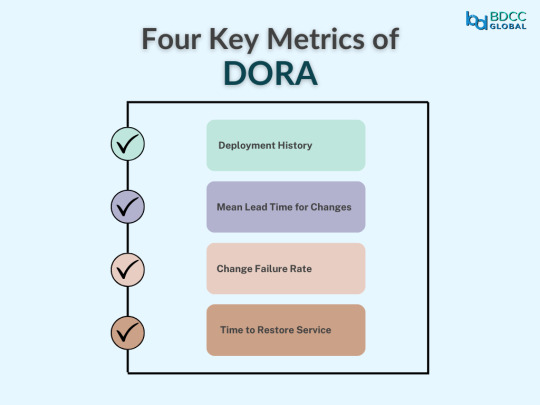 BDCC GLOBAL

Four Key Metrics of DORA

Deployment History

Mean Lead Time for Changes

Change Failure Rate

Time to Restore Service